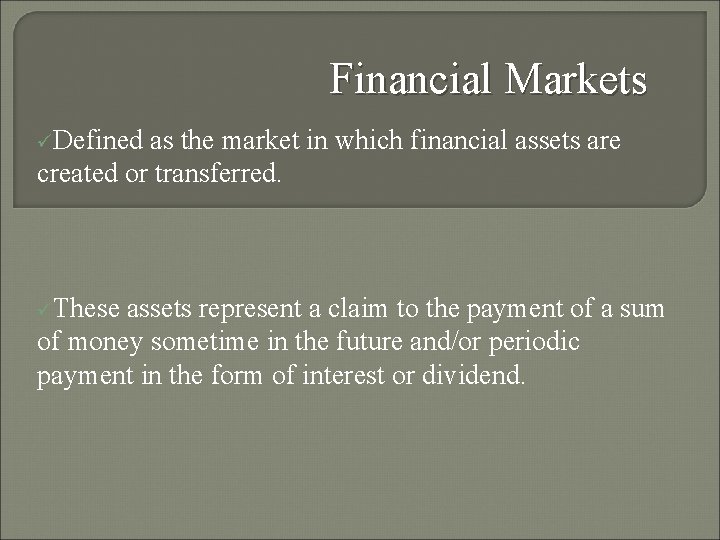 Financial Markets

✓Defined as the market in which financial assets are created or transferred.

✓These assets represent a claim to the payment of a sum of money sometime in the future and/or periodic payment in the form of interest or dividend.